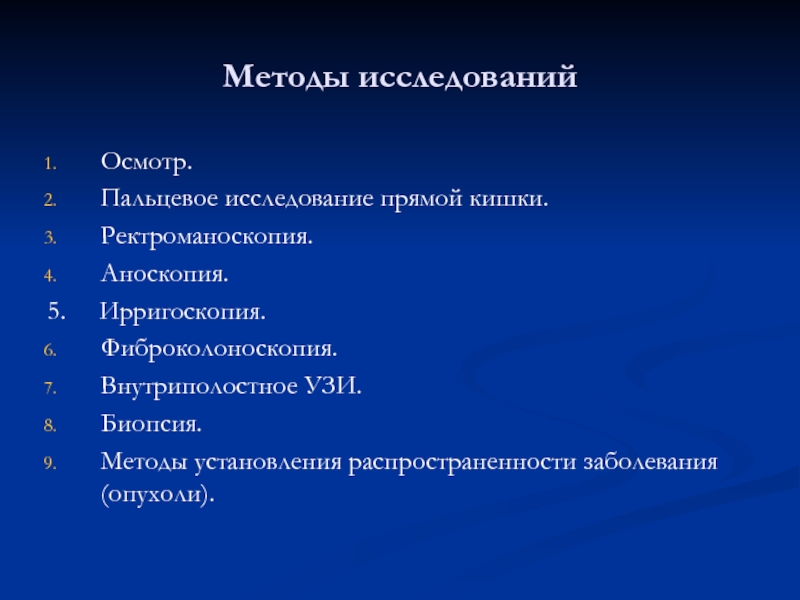 Методы исследований

1. Осмотр.
2. Пальцевое исследование прямой кишки.
3. Ректроманоскопия.
4. Аноскопия.
5. Ирригоскопия.
6. Фиброколоноскопия.
7. Внутриполостное УЗИ.
8. Биопсия.
9. Методы установления распространенности заболевания (опухоли).